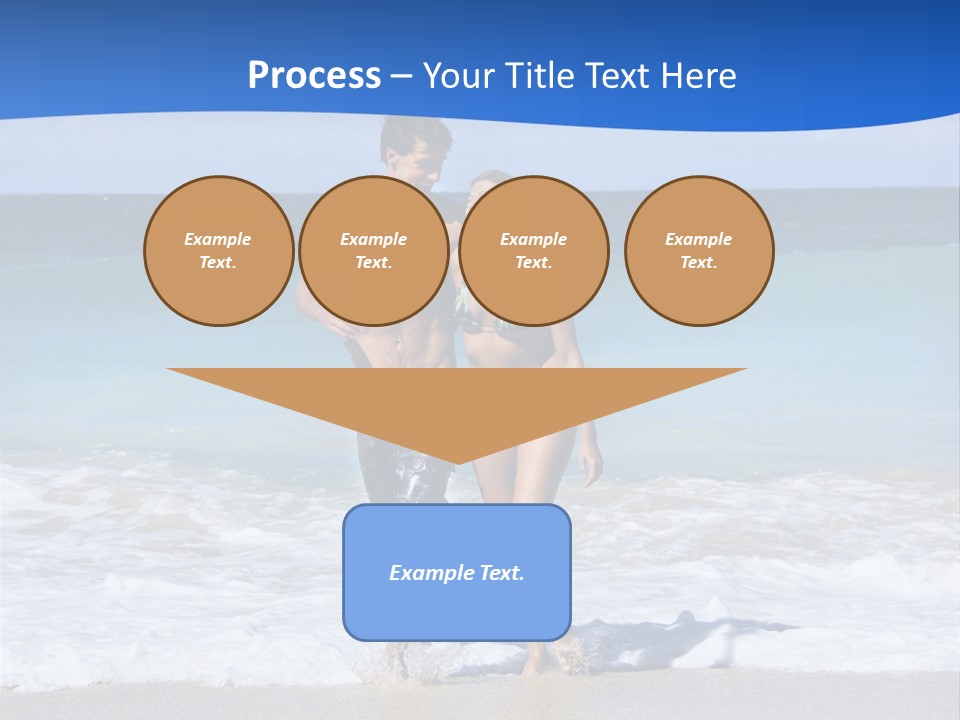 Process – Your Title Text Here

Example Text.

Example Text.

Example Text.

Example Text.

Example Text.